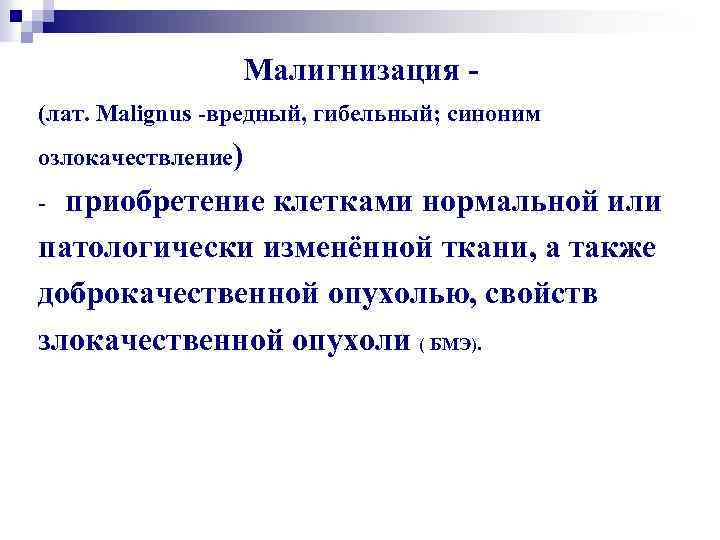 Малигнизация -

(лат. Malignus -вредный, гибельный; синоним озлокачествление)

- приобретение клетками нормальной или патологически изменённой ткани, а также доброкачественной опухолью, свойств злокачественной опухоли ( БМЭ).